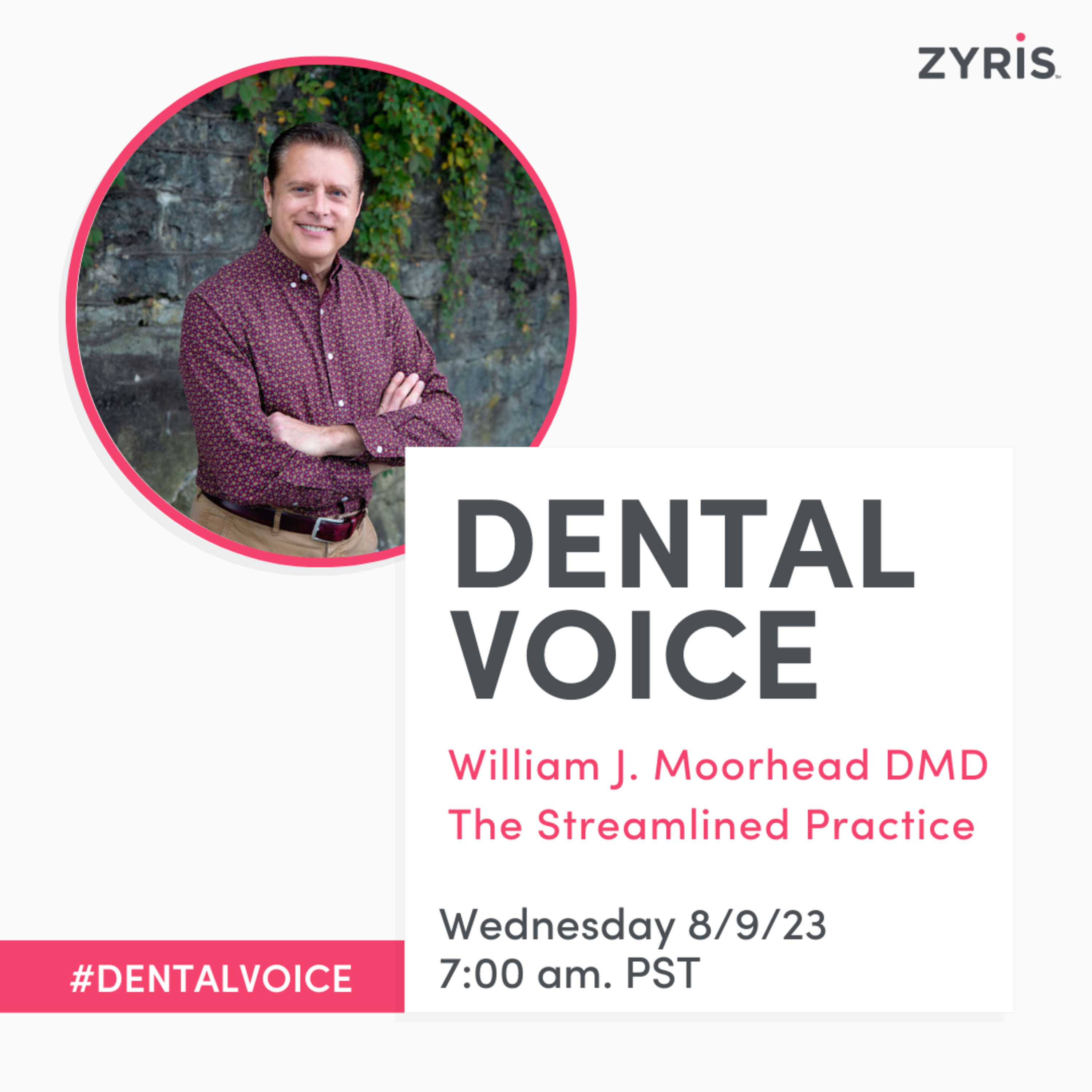 ZYRIS™

DENTAL VOICE

William J. Moorhead DMD
The Streamlined Practice

Wednesday 8/9/23
7:00 am. PST

#DENTALVOICE